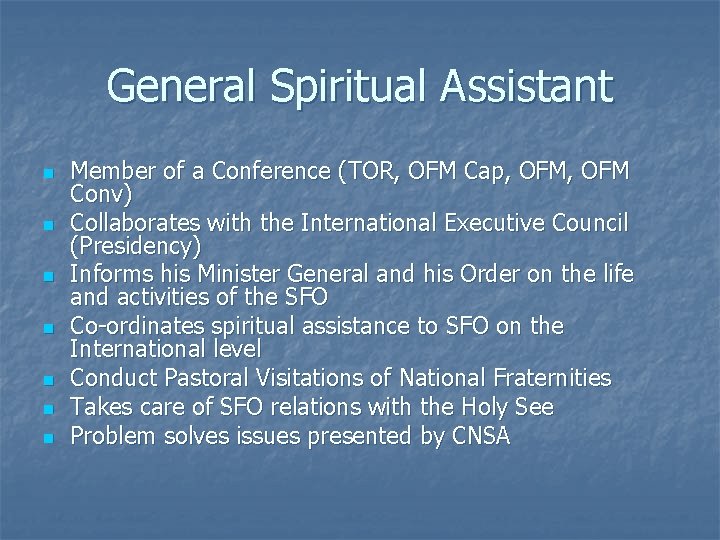 General Spiritual Assistant

- Member of a Conference (TOR, OFM Cap, OFM, OFM Conv)
- Collaborates with the International Executive Council (Presidency)
- Informs his Minister General and his Order on the life and activities of the SFO
- Co-ordinates spiritual assistance to SFO on the International level
- Conduct Pastoral Visitations of National Fraternities
- Takes care of SFO relations with the Holy See
- Problem solves issues presented by CNSA